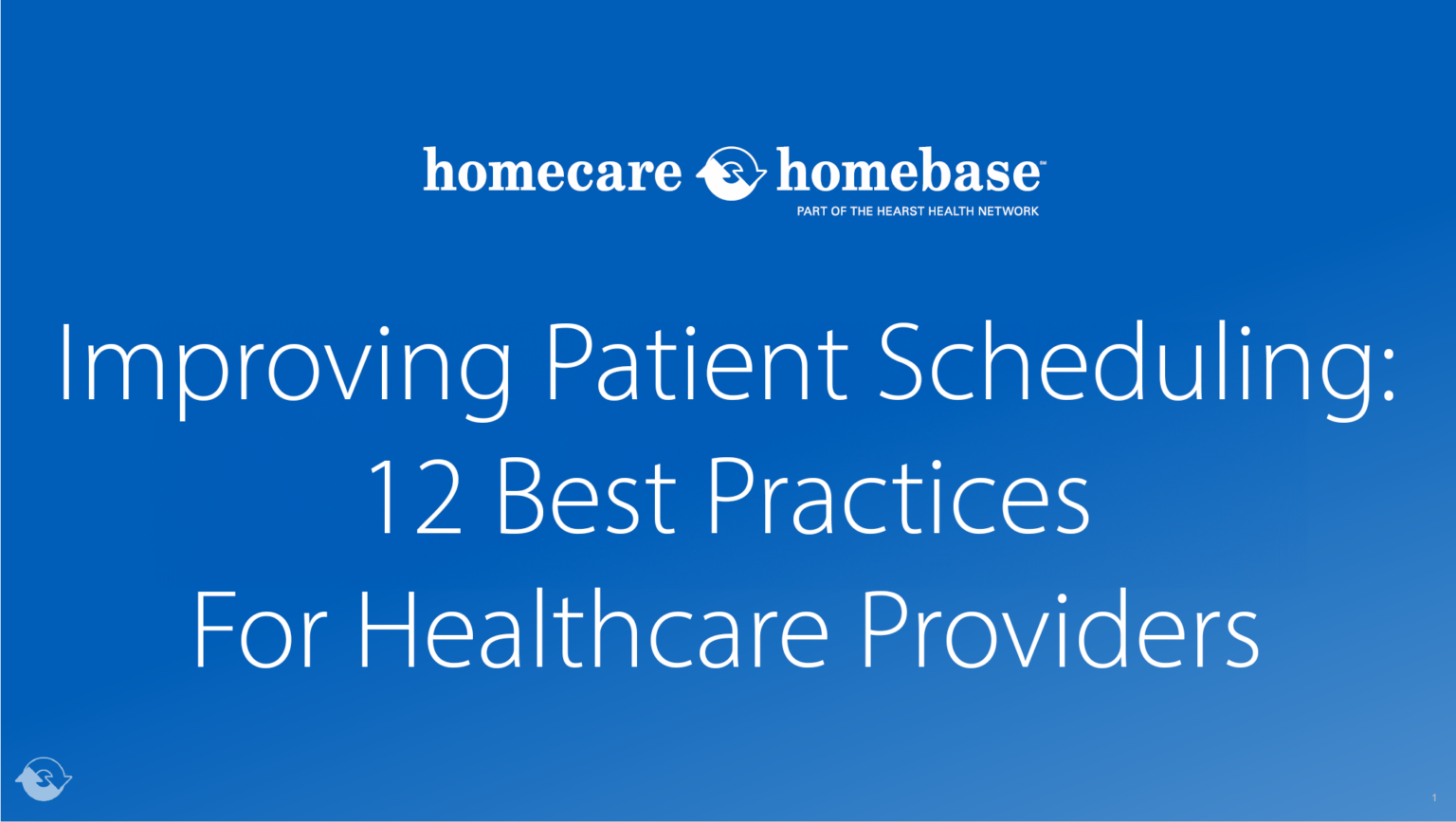 homecare homebase™
PART OF THE HEARST HEALTH NETWORK

Improving Patient Scheduling:
12 Best Practices
For Healthcare Providers

1